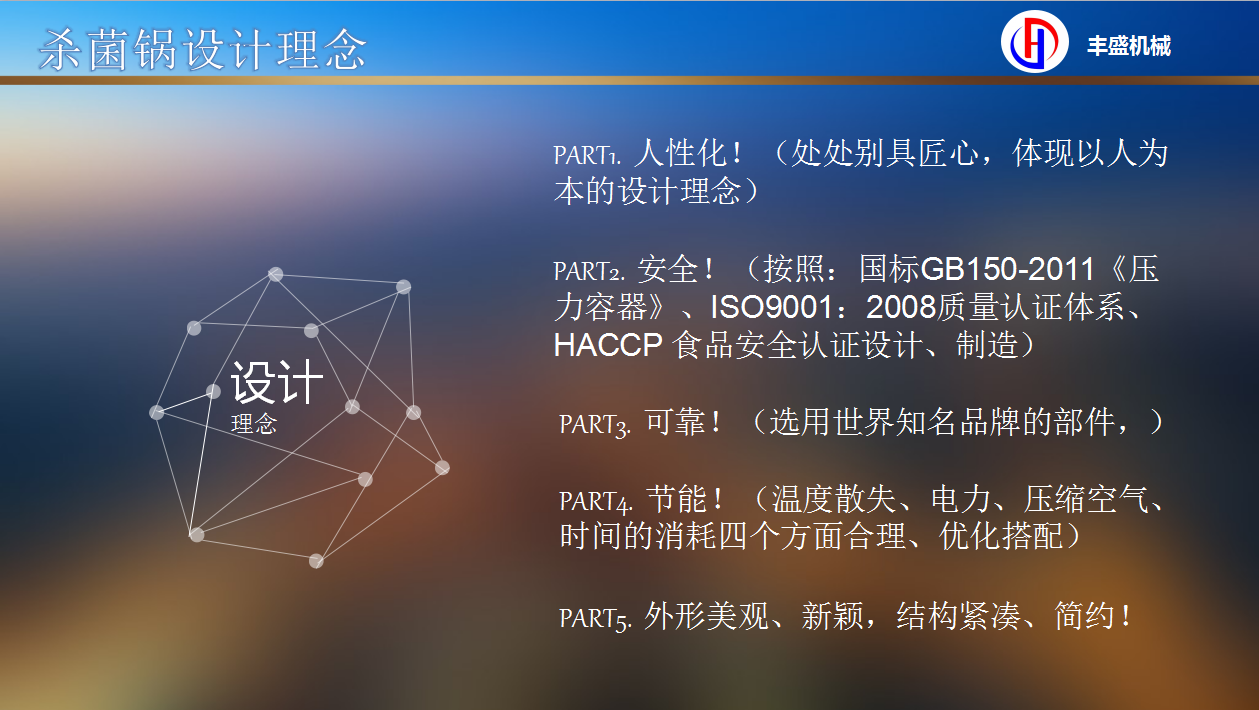 杀菌锅设计理念

丰盛机械

设计
理念

PART1. 人性化！（处处别具匠心，体现以人为本的设计理念）

PART2. 安全！（按照：国标GB150-2011《压力容器》、ISO9001：2008质量认证体系、HACCP 食品安全认证设计、制造）

PART3. 可靠！（选用世界知名品牌的部件，）

PART4. 节能！（温度散失、电力、压缩空气、时间的消耗四个方面合理、优化搭配）

PART5. 外形美观、新颖，结构紧凑、简约！